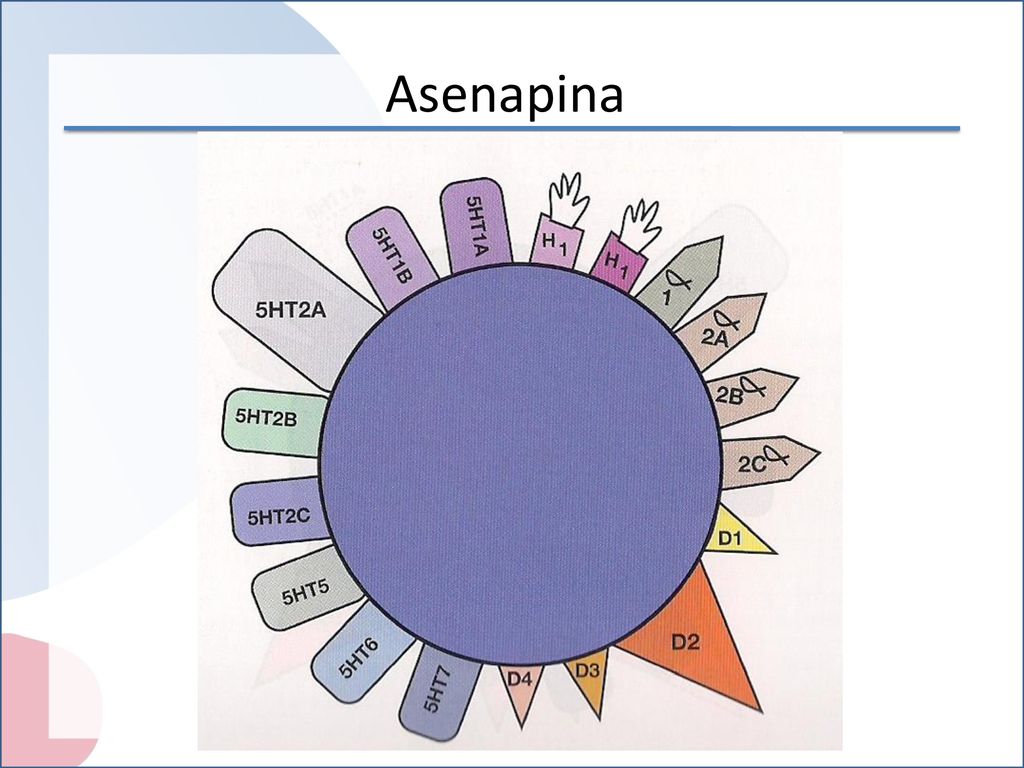 Asenapina

5HT2A
5HT1B
5HT1A
$H_1$
$H_1$
$\alpha 1$
$\alpha 2A$
$\alpha 2B$
$\alpha 2C$
D1
D2
D3
D4
5HT7
5HT6
5HT5
5HT2C
5HT2B